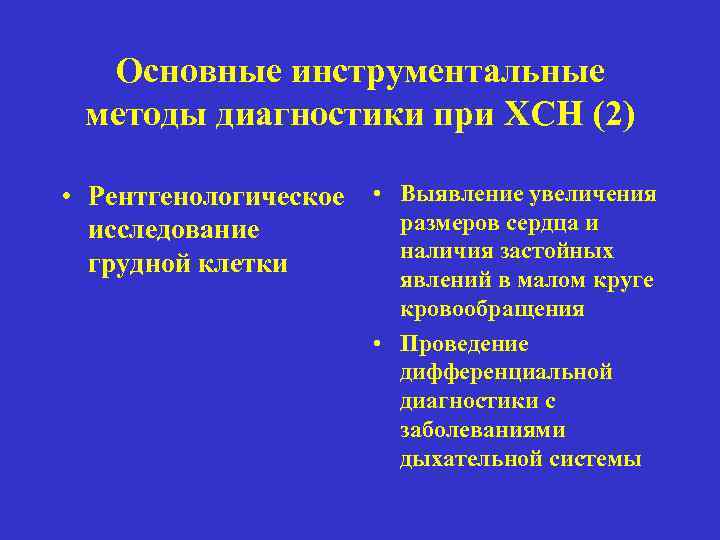 Основные инструментальные методы диагностики при ХСН (2)

• Рентгенологическое исследование грудной клетки

• Выявление увеличения размеров сердца и наличия застойных явлений в малом круге кровообращения

• Проведение дифференциальной диагностики с заболеваниями дыхательной системы